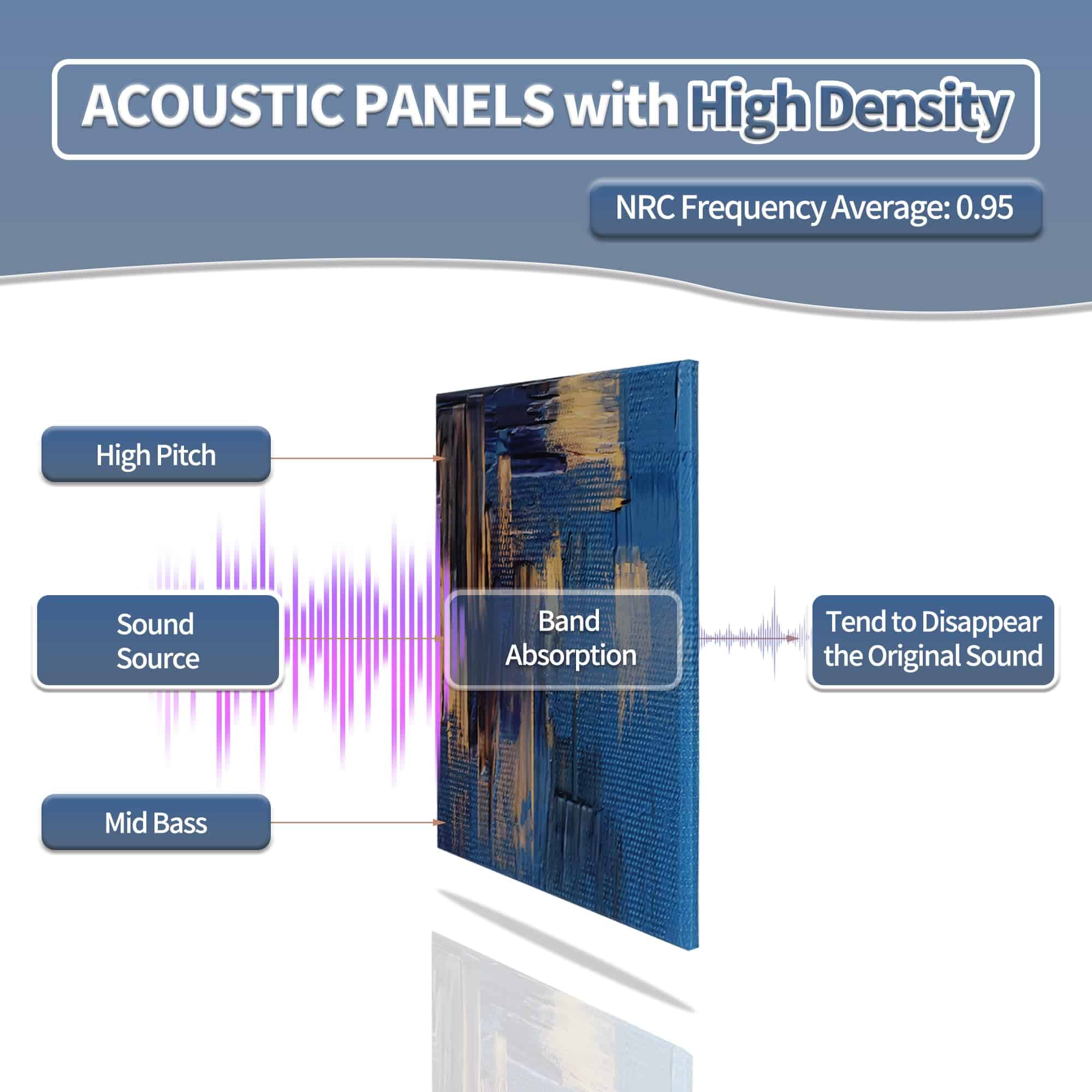 ACOUSTIC PANELS with High Density

NRC Frequency Average: 0.95

High Pitch

Sound Source

Mid Bass

Band Absorption

Tend to Disappear the Original Sound